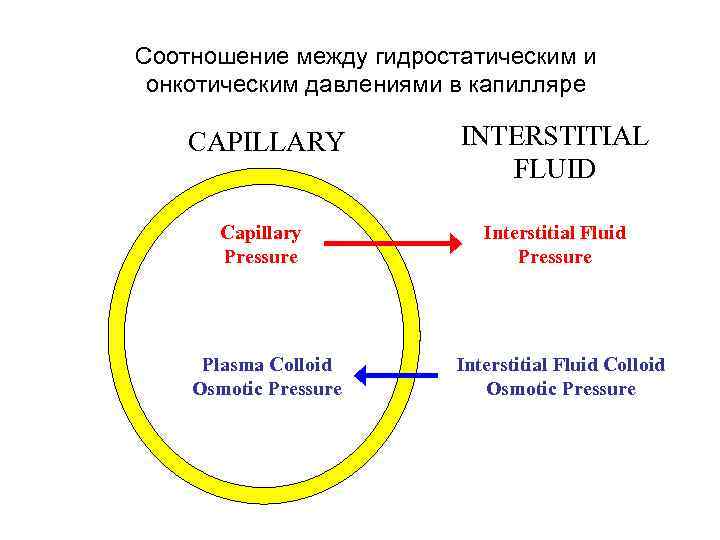 Соотношение между гидростатическим и онкотическим давлениями в капилляре

CAPILLARY

INTERSTITIAL FLUID

Capillary Pressure

Interstitial Fluid Pressure

Plasma Colloid Osmotic Pressure

Interstitial Fluid Colloid Osmotic Pressure